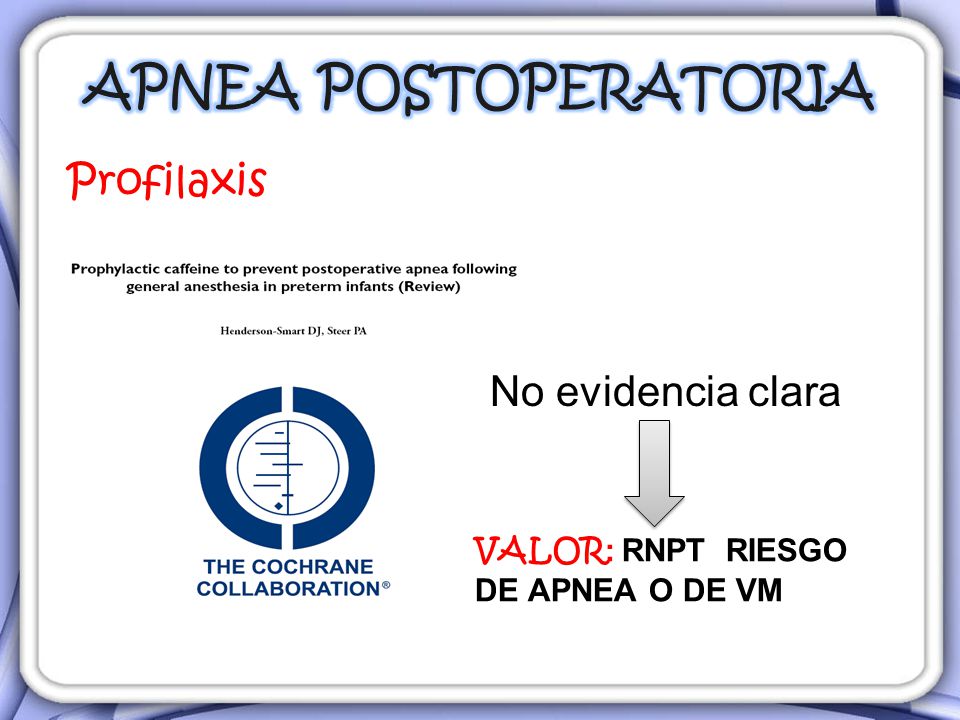 APNEA POSTOPERATORIA

Profilaxis

Prophylactic caffeine to prevent postoperative apnea following general anesthesia in preterm infants (Review)

Henderson-Smart DJ, Steer PA

THE COCHRANE COLLABORATION®

No evidencia clara

VALOR: RNPT RIESGO DE APNEA O DE VM